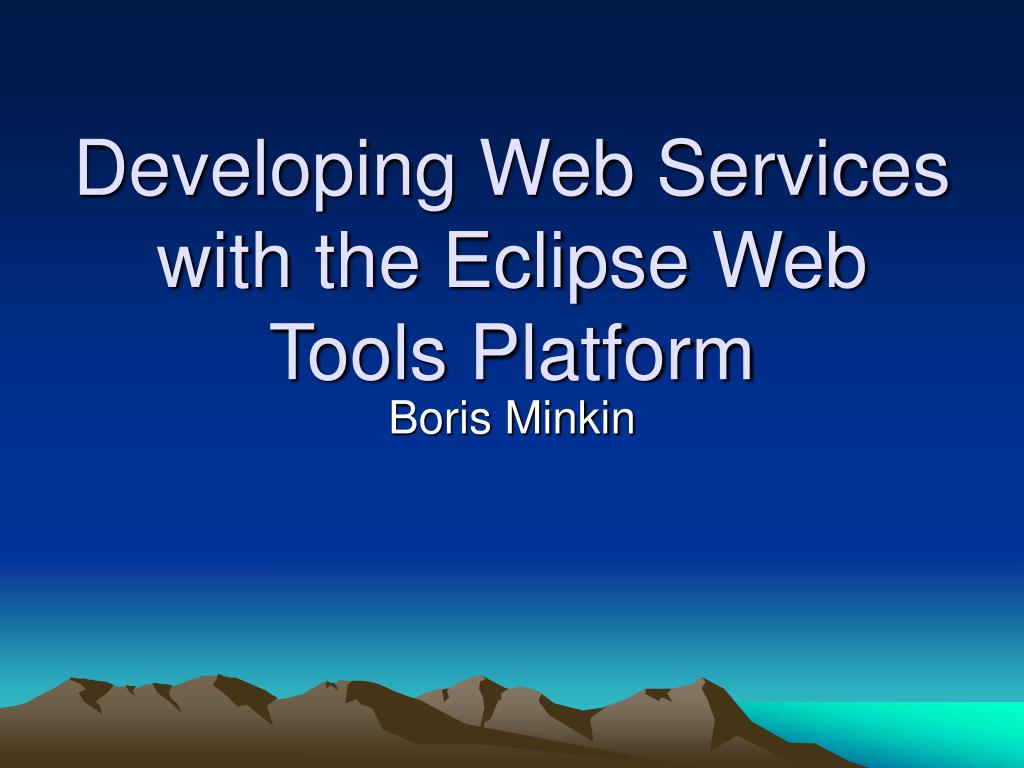 Developing Web Services with the Eclipse Web Tools Platform

Boris Minkin